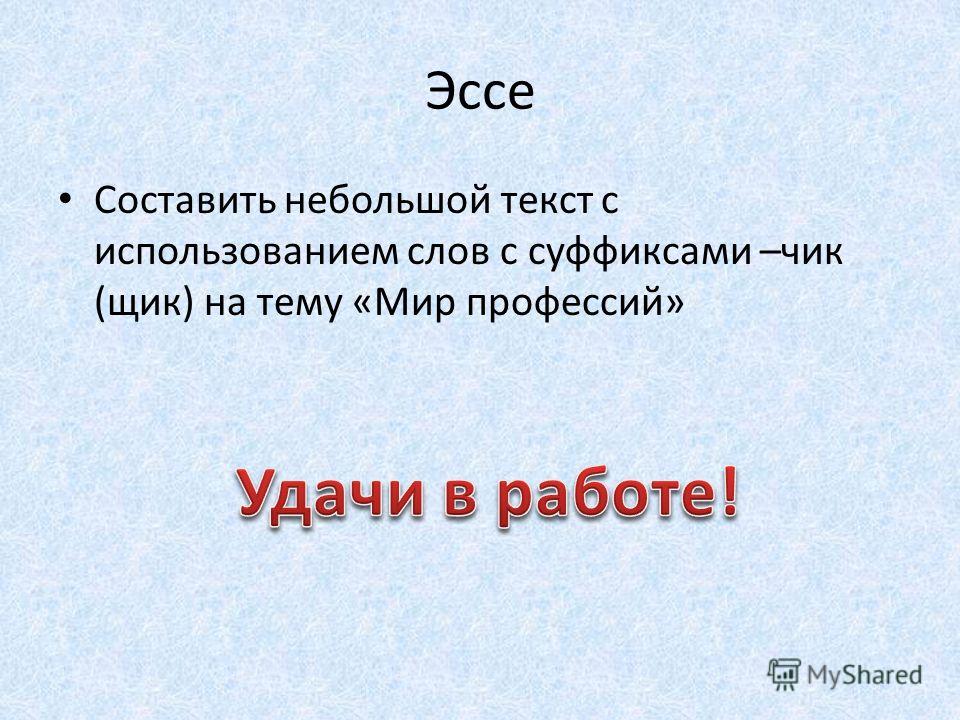 Эссе

• Составить небольшой текст с использованием слов с суффиксами –чик (щик) на тему «Мир профессий»

Удачи в работе!

MyShared